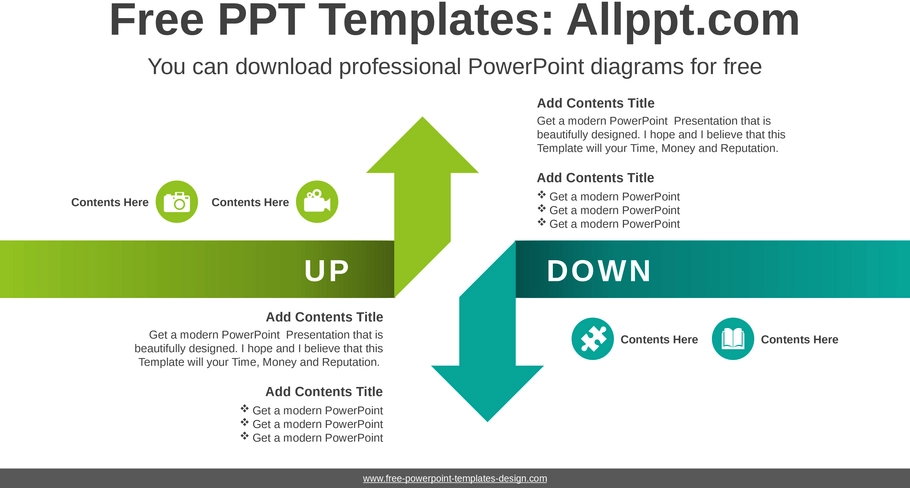 Free PPT Templates: Allppt.com

You can download professional PowerPoint diagrams for free

Add Contents Title

Get a modern PowerPoint Presentation that is beautifully designed. I hope and I believe that this Template will your Time, Money and Reputation.

Add Contents Title

❖ Get a modern PowerPoint
❖ Get a modern PowerPoint
❖ Get a modern PowerPoint

Contents Here

Contents Here

UP

DOWN

Add Contents Title

Get a modern PowerPoint Presentation that is beautifully designed. I hope and I believe that this Template will your Time, Money and Reputation.

Add Contents Title

❖ Get a modern PowerPoint
❖ Get a modern PowerPoint
❖ Get a modern PowerPoint

Contents Here

Contents Here

www.free-powerpoint-templates-design.com